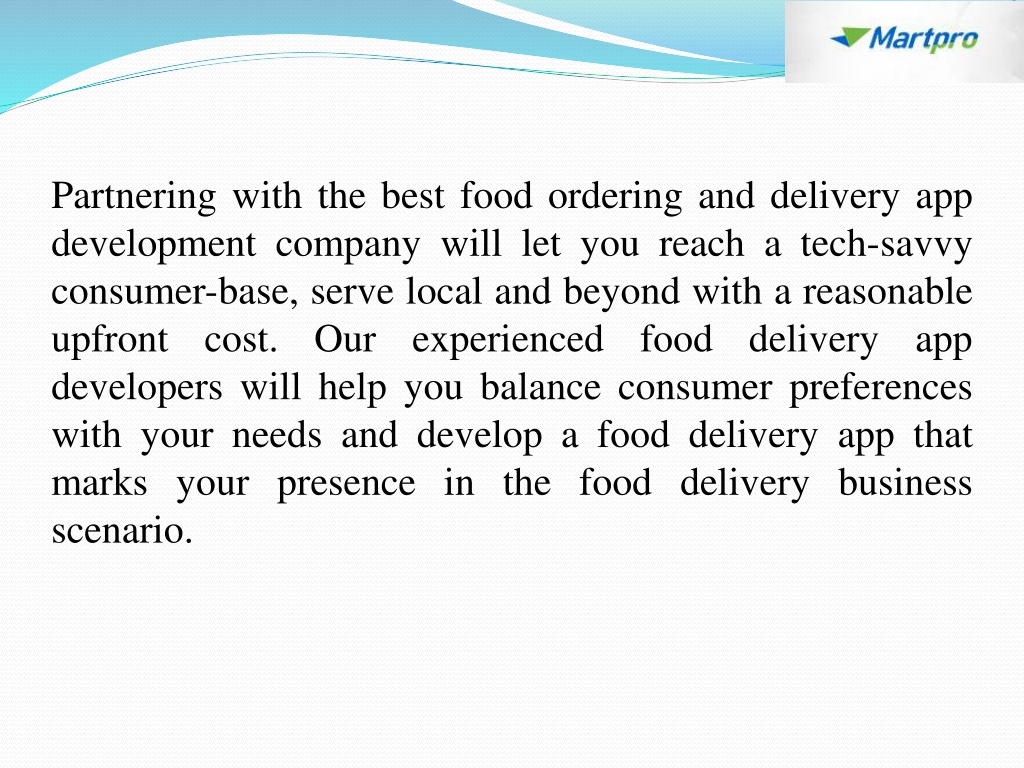 Martpro

Partnering with the best food ordering and delivery app development company will let you reach a tech-savvy consumer-base, serve local and beyond with a reasonable upfront cost. Our experienced food delivery app developers will help you balance consumer preferences with your needs and develop a food delivery app that marks your presence in the food delivery business scenario.